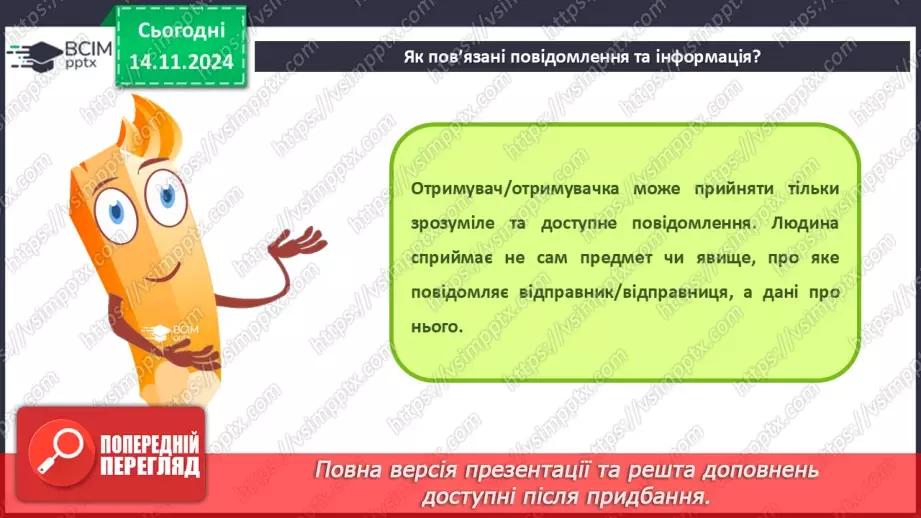 ВСІМ pptx

Сьогодні 14.11.2024

Як пов'язані повідомлення та інформація?

Отримувач/отримувачка може прийняти тільки зрозуміле та доступне повідомлення. Людина сприймає не сам предмет чи явище, про яке повідомляє відправник/відправниця, а дані про нього.

ВСІМ pptx

ПОПЕРЕДНІЙ ПЕРЕГЛЯД

Повна версія презентації та решта доповнень доступні після придбання.

https://vsimpptx.com